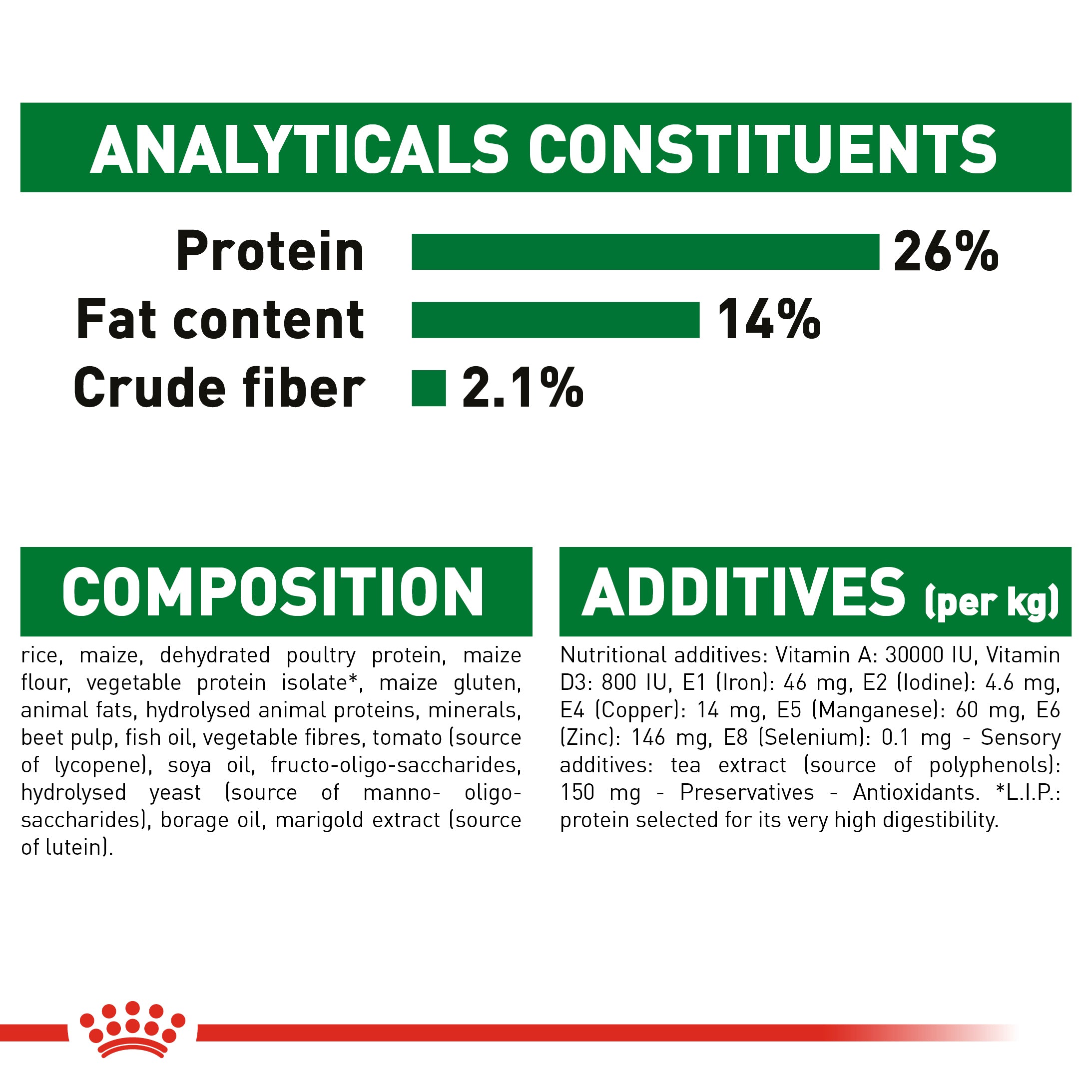 ANALYTICALS CONSTITUENTS

Protein 26%

Fat content 14%

Crude fiber 2.1%

COMPOSITION

rice, maize, dehydrated poultry protein, maize flour, vegetable protein isolate*, maize gluten, animal fats, hydrolysed animal proteins, minerals, beet pulp, fish oil, vegetable fibres, tomato (source of lycopene), soya oil, fructo-oligo-saccharides, hydrolysed yeast (source of manno- oligo-saccharides), borage oil, marigold extract (source of lutein).

ADDITIVES (per kg)

Nutritional additives: Vitamin A: 30000 IU, Vitamin D3: 800 IU, E1 (Iron): 46 mg, E2 (Iodine): 4.6 mg, E4 (Copper): 14 mg, E5 (Manganese): 60 mg, E6 (Zinc): 146 mg, E8 (Selenium): 0.1 mg - Sensory additives: tea extract (source of polyphenols): 150 mg - Preservatives - Antioxidants. *L.I.P.: protein selected for its very high digestibility.